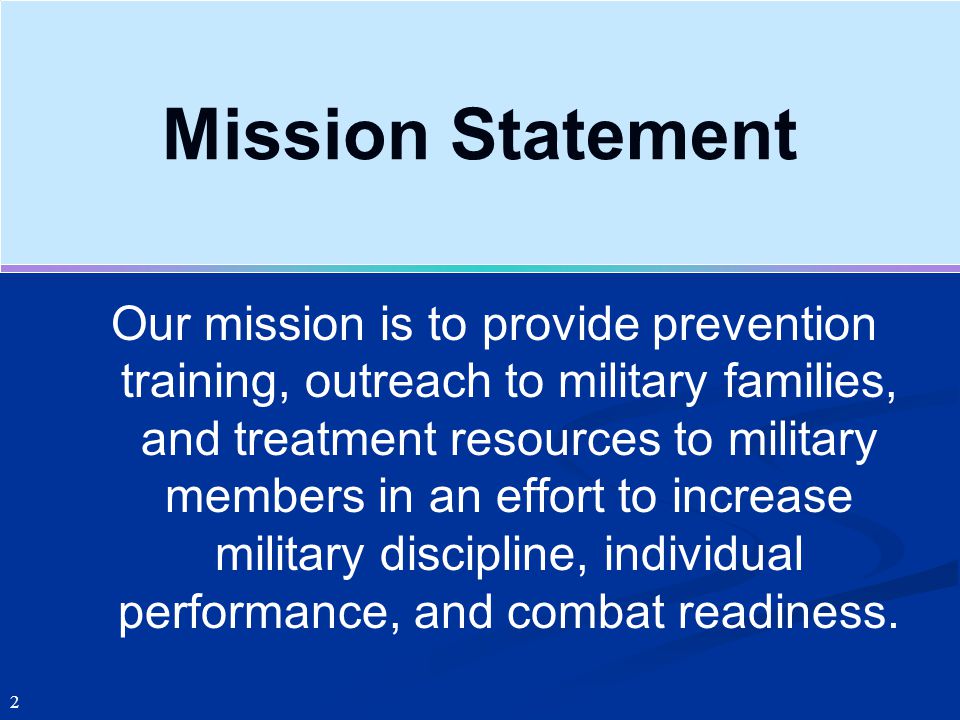 Mission Statement

Our mission is to provide prevention training, outreach to military families, and treatment resources to military members in an effort to increase military discipline, individual performance, and combat readiness.

2